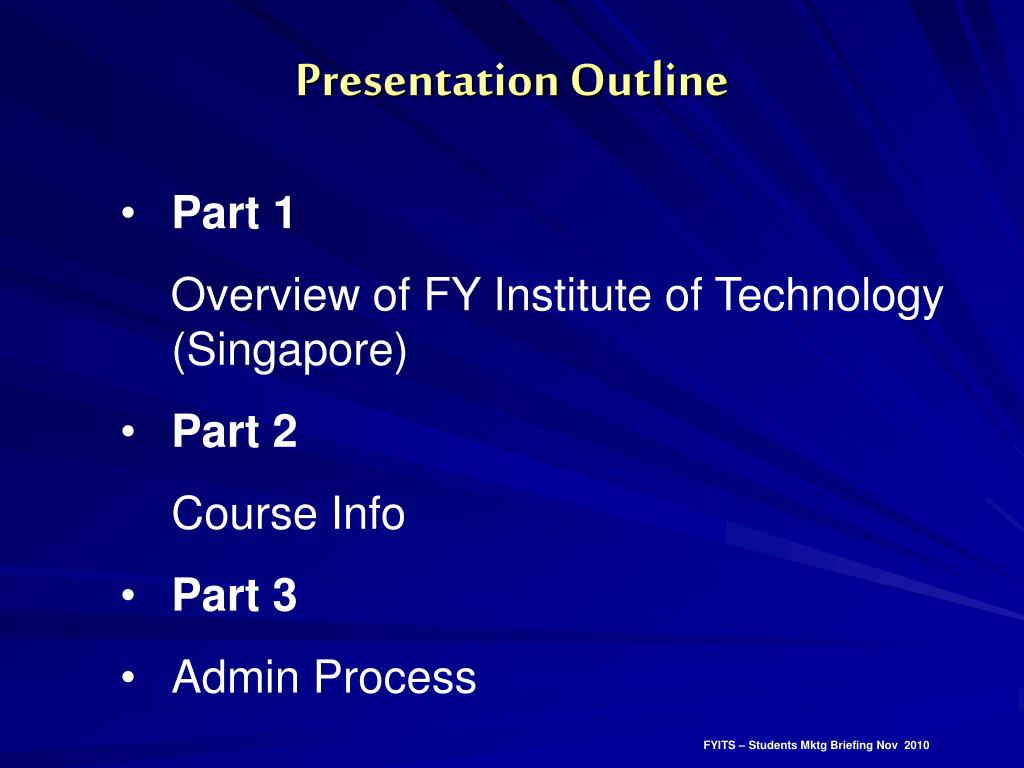 Presentation Outline

• Part 1

Overview of FY Institute of Technology (Singapore)

• Part 2

Course Info

• Part 3

• Admin Process

FYITS – Students Mktg Briefing Nov 2010